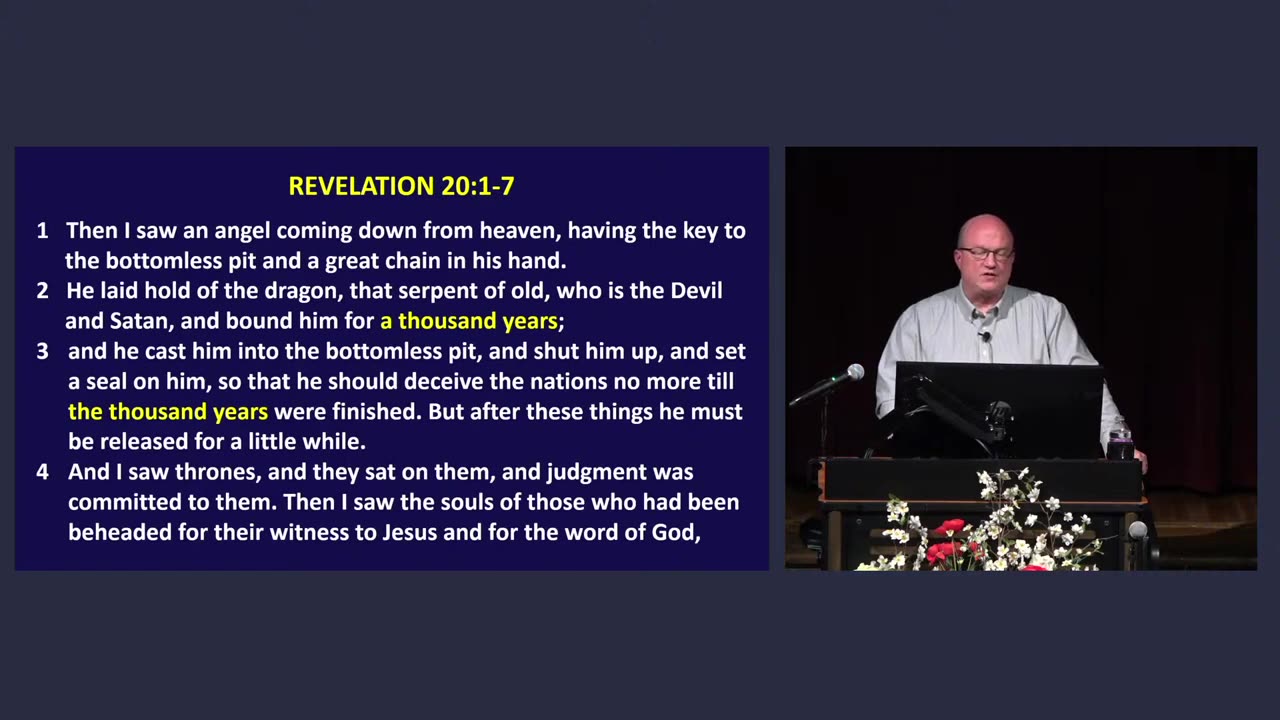 REVELATION 20:1-7

1 Then I saw an angel coming down from heaven, having the key to the bottomless pit and a great chain in his hand.

2 He laid hold of the dragon, that serpent of old, who is the Devil and Satan, and bound him for a thousand years;

3 and he cast him into the bottomless pit, and shut him up, and set a seal on him, so that he should deceive the nations no more till the thousand years were finished. But after these things he must be released for a little while.

4 And I saw thrones, and they sat on them, and judgment was committed to them. Then I saw the souls of those who had been beheaded for their witness to Jesus and for the word of God,